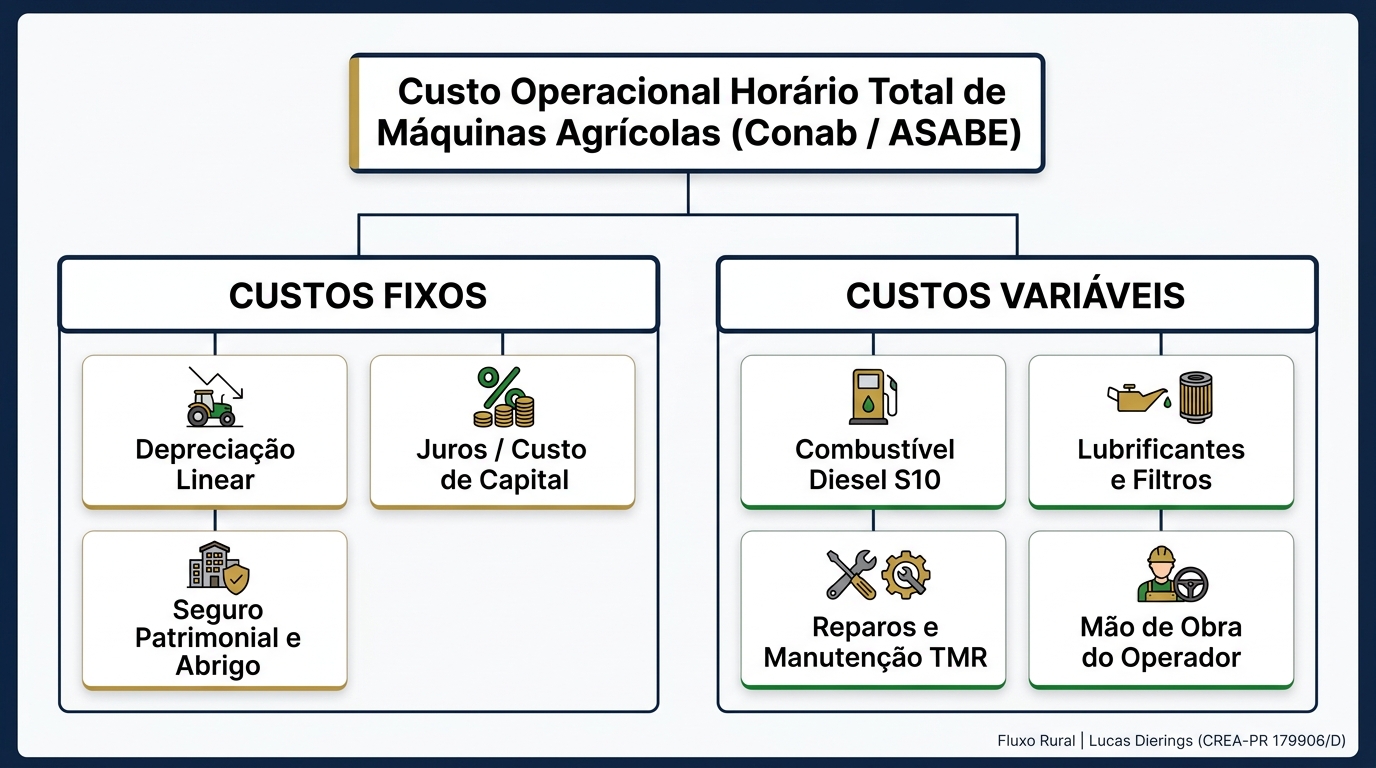 Custo Operacional Horário Total de Máquinas Agrícolas (Conab / ASABE)

CUSTOS FIXOS

Depreciação Linear

Juros / Custo de Capital

Seguro Patrimonial e Abrigo

CUSTOS VARIÁVEIS

Combustível Diesel S10

Lubrificantes e Filtros

Reparos e Manutenção TMR

Mão de Obra do Operador

Fluxo Rural | Lucas Dierings (CREA-PR 179906/D)